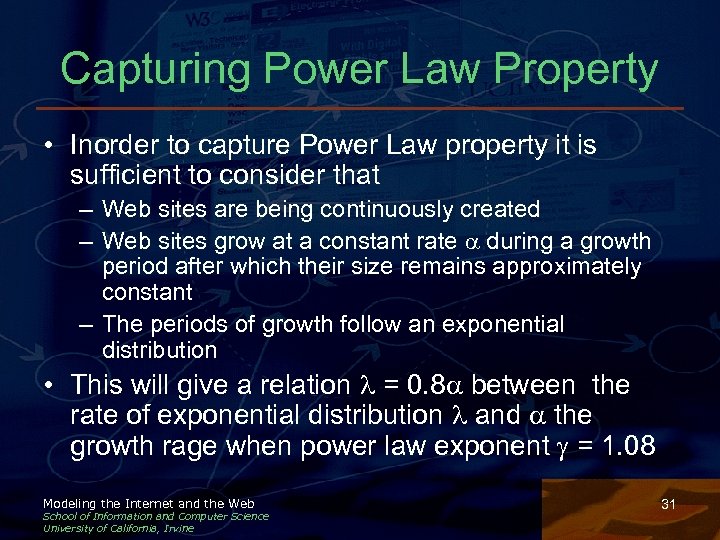 Capturing Power Law Property

• Inorder to capture Power Law property it is sufficient to consider that
– Web sites are being continuously created
– Web sites grow at a constant rate $\alpha$ during a growth period after which their size remains approximately constant
– The periods of growth follow an exponential distribution

• This will give a relation $\lambda = 0.8\alpha$ between the rate of exponential distribution $\lambda$ and $\alpha$ the growth rage when power law exponent $\gamma = 1.08$

Modeling the Internet and the Web
School of Information and Computer Science
University of California, Irvine

31